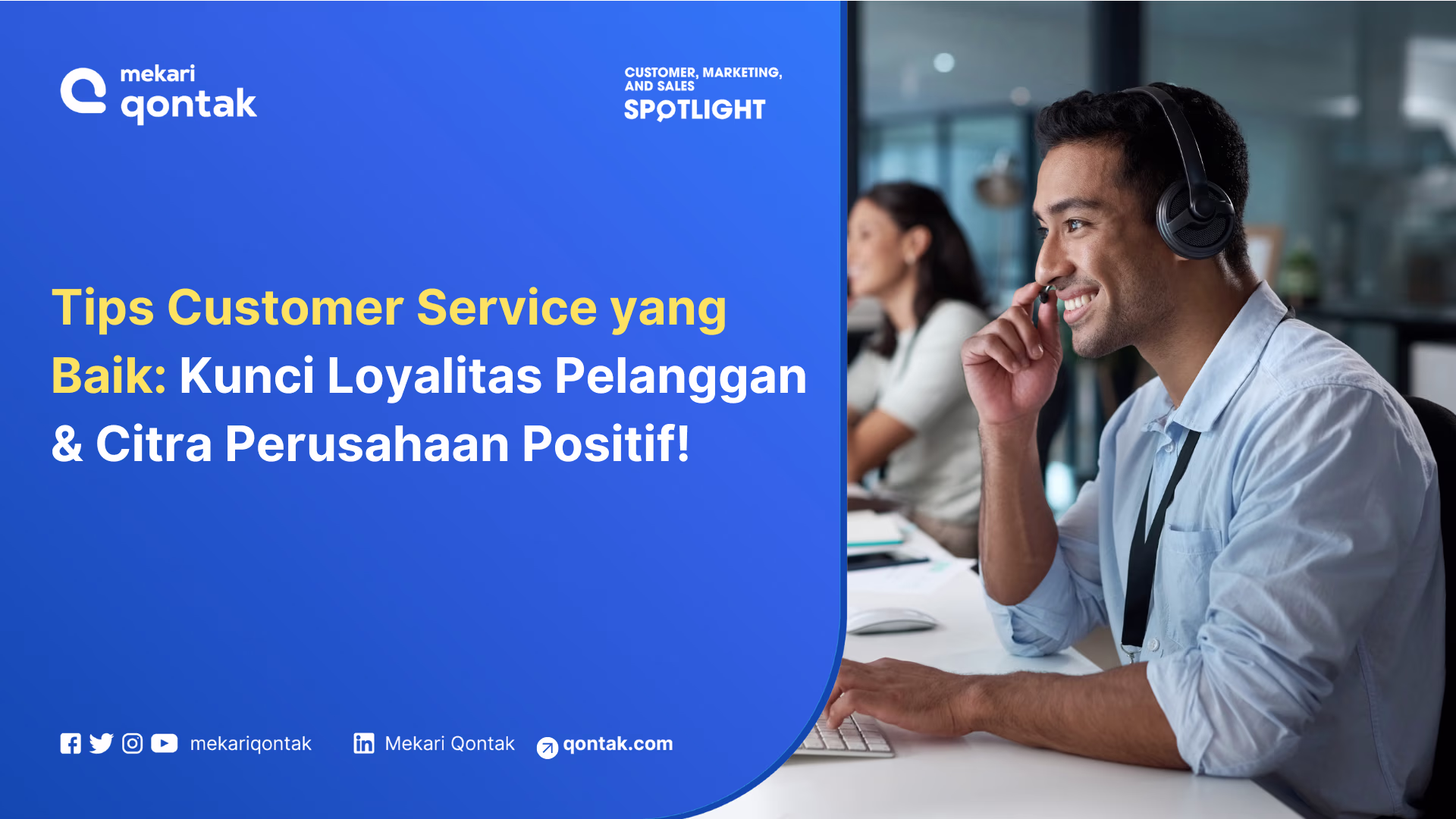 mekari
qontak

CUSTOMER, MARKETING, AND SALES
SPOTLIGHT

Tips Customer Service yang Baik: Kunci Loyalitas Pelanggan & Citra Perusahaan Positif!

mekariqontak Mekari Qontak qontak.com